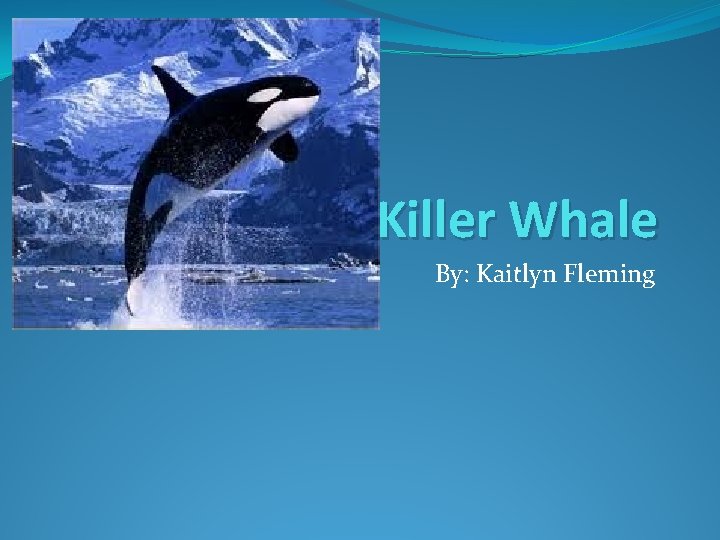 Killer Whale

By: Kaitlyn Fleming